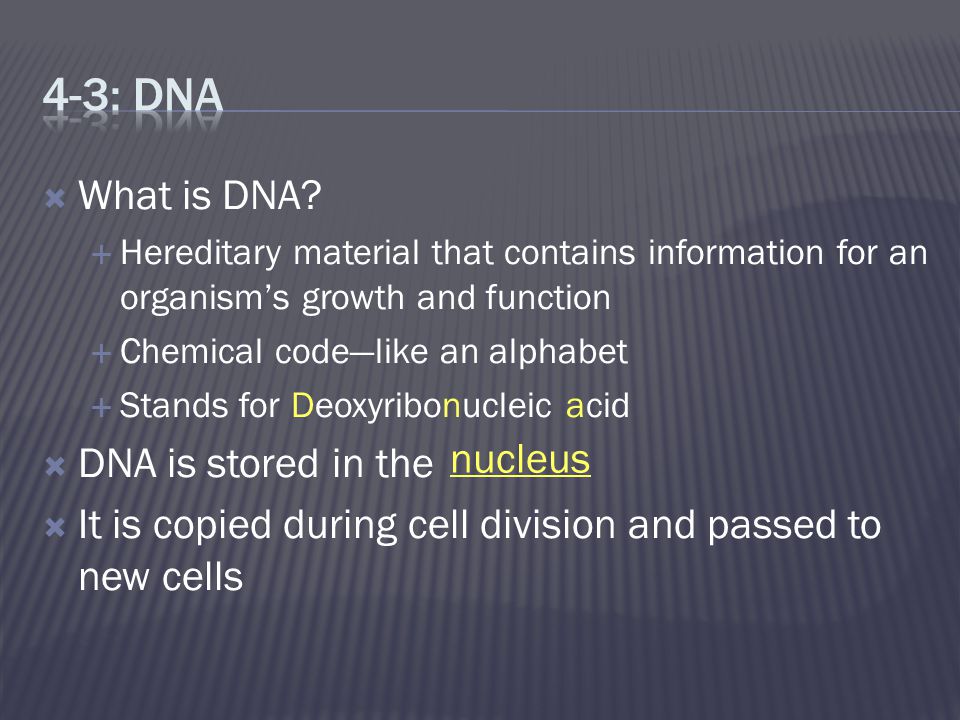 4-3: DNA

What is DNA?

Hereditary material that contains information for an organism's growth and function

Chemical code—like an alphabet

Stands for Deoxyribonucleic acid

DNA is stored in the nucleus

It is copied during cell division and passed to new cells